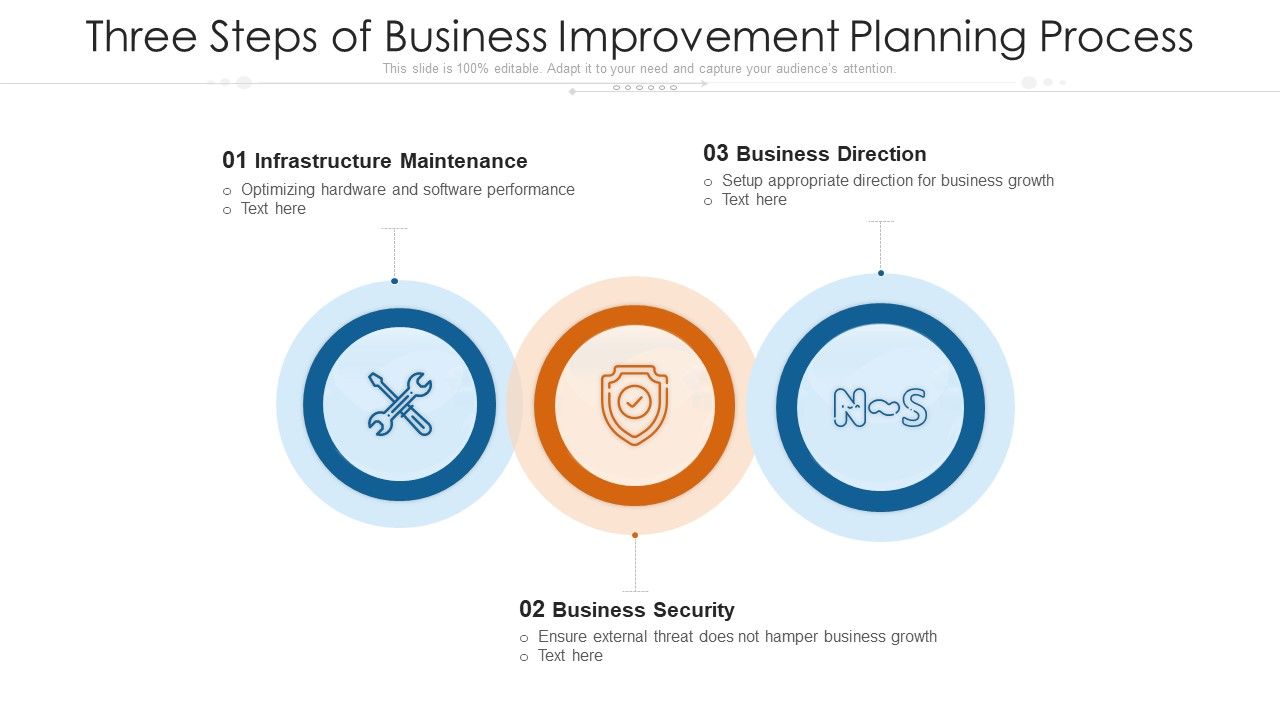 Three Steps of Business Improvement Planning Process

This slide is 100% editable. Adapt it to your need and capture your audience's attention.

01 Infrastructure Maintenance

○ Optimizing hardware and software performance
○ Text here

03 Business Direction

○ Setup appropriate direction for business growth
○ Text here

N S

02 Business Security

○ Ensure external threat does not hamper business growth
○ Text here